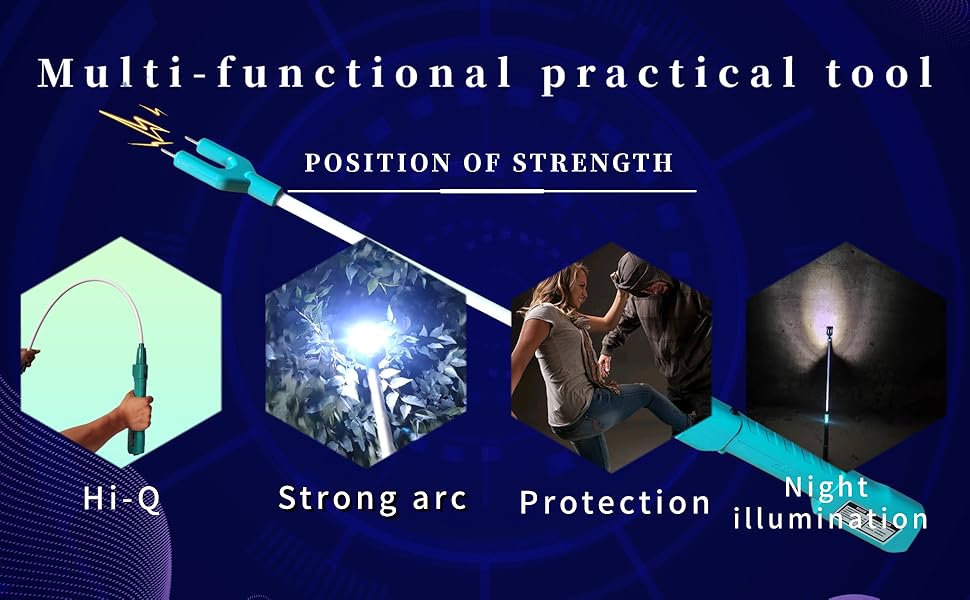 Multi-functional practical tool

POSITION OF STRENGTH

Hi-Q

Strong arc

Protection

Night illumination